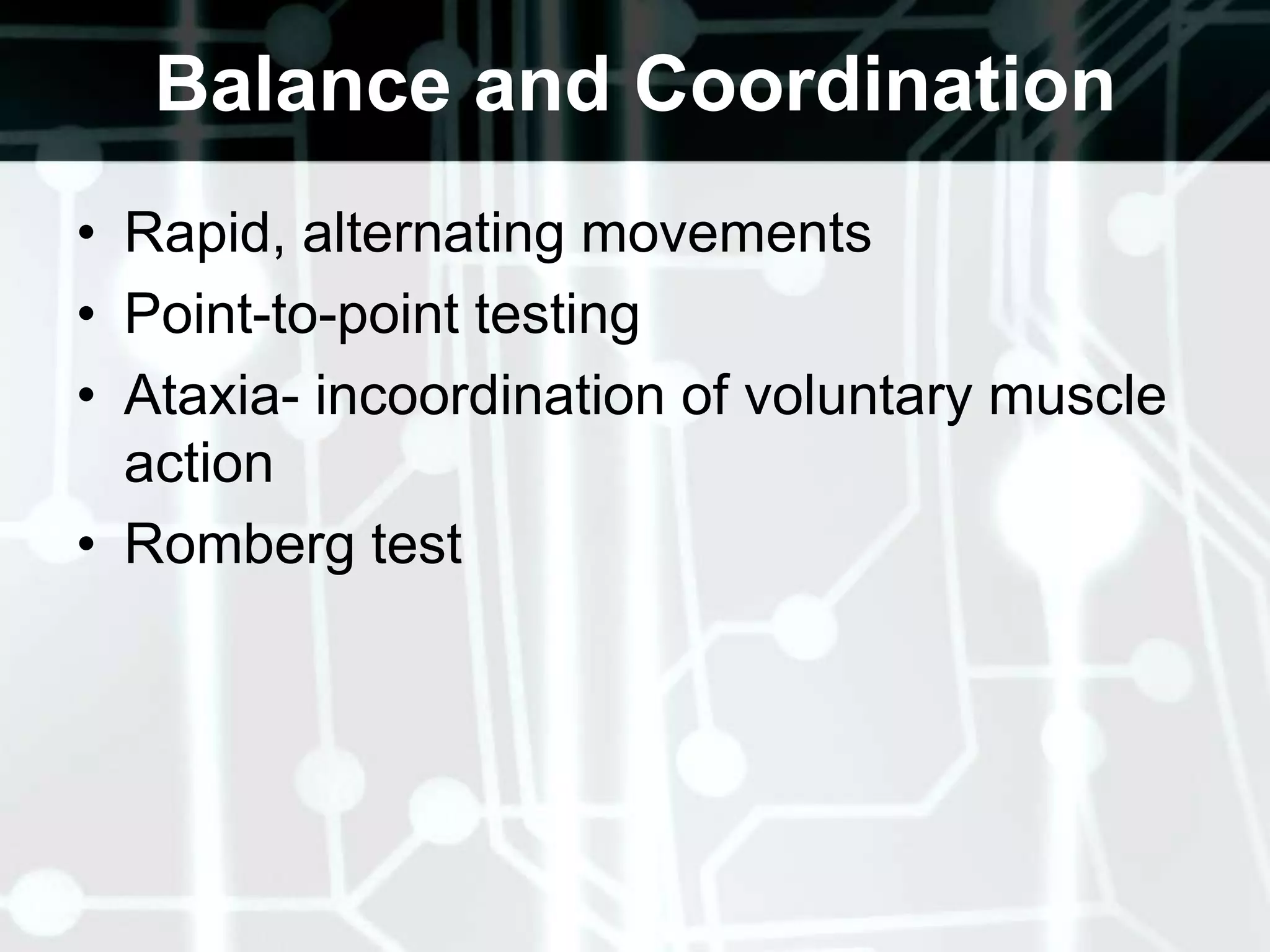 Balance and Coordination

• Rapid, alternating movements
• Point-to-point testing
• Ataxia- incoordination of voluntary muscle action
• Romberg test